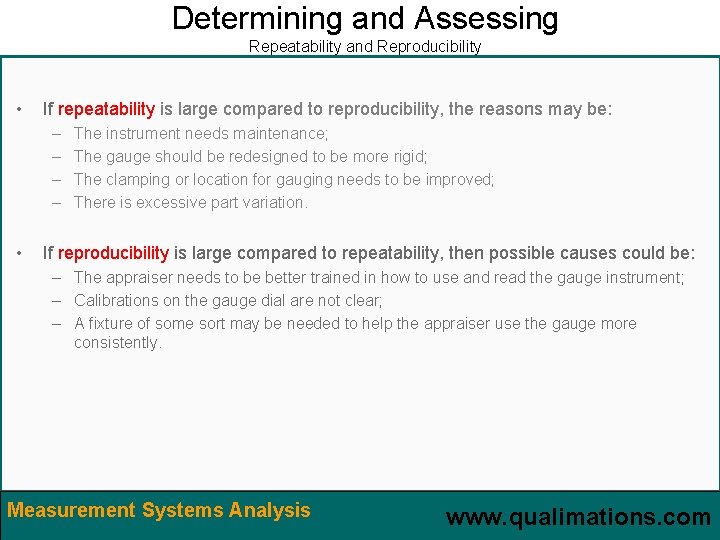 Determining and Assessing
Repeatability and Reproducibility

• If repeatability is large compared to reproducibility, the reasons may be:
– The instrument needs maintenance;
– The gauge should be redesigned to be more rigid;
– The clamping or location for gauging needs to be improved;
– There is excessive part variation.

• If reproducibility is large compared to repeatability, then possible causes could be:
– The appraiser needs to be better trained in how to use and read the gauge instrument;
– Calibrations on the gauge dial are not clear;
– A fixture of some sort may be needed to help the appraiser use the gauge more consistently.

Measurement Systems Analysis
www.qualimations.com